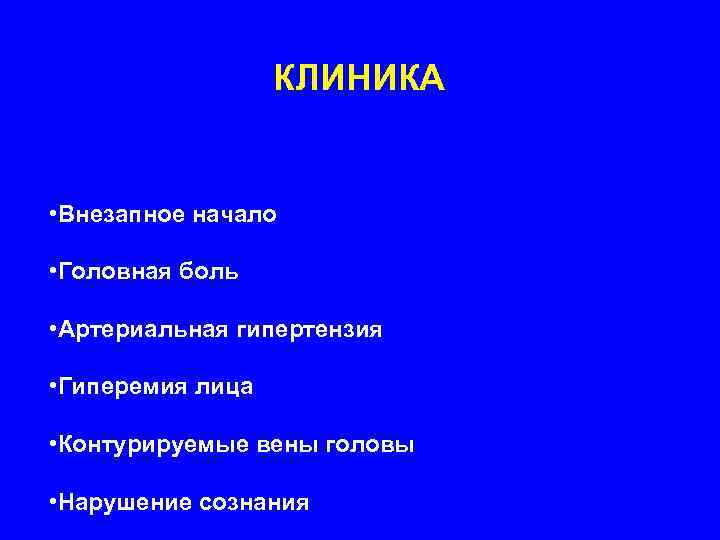 КЛИНИКА

•Внезапное начало

•Головная боль

•Артериальная гипертензия

•Гиперемия лица

•Контурируемые вены головы

•Нарушение сознания